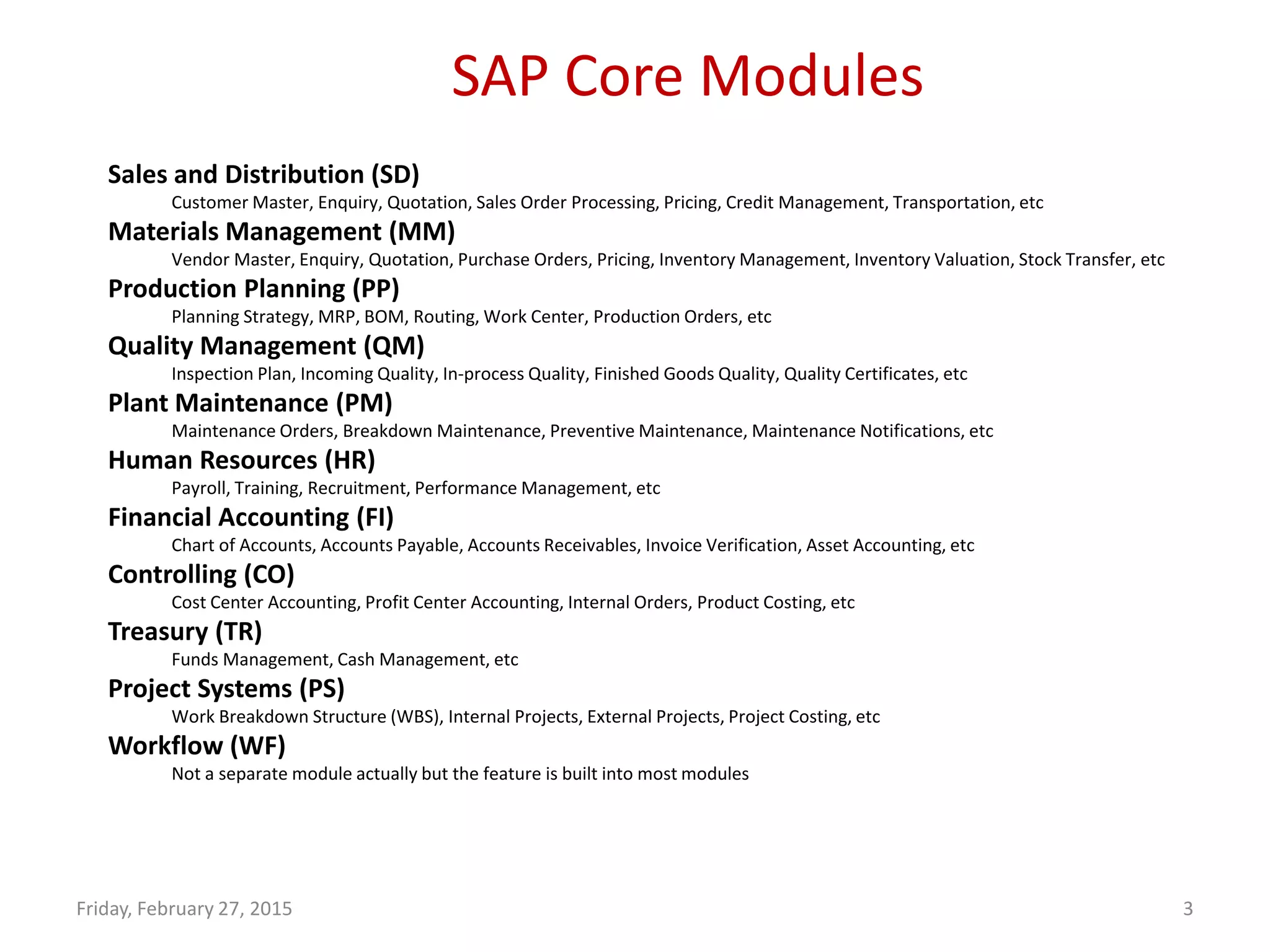 SAP Core Modules

Sales and Distribution (SD)
Customer Master, Enquiry, Quotation, Sales Order Processing, Pricing, Credit Management, Transportation, etc

Materials Management (MM)
Vendor Master, Enquiry, Quotation, Purchase Orders, Pricing, Inventory Management, Inventory Valuation, Stock Transfer, etc

Production Planning (PP)
Planning Strategy, MRP, BOM, Routing, Work Center, Production Orders, etc

Quality Management (QM)
Inspection Plan, Incoming Quality, In-process Quality, Finished Goods Quality, Quality Certificates, etc

Plant Maintenance (PM)
Maintenance Orders, Breakdown Maintenance, Preventive Maintenance, Maintenance Notifications, etc

Human Resources (HR)
Payroll, Training, Recruitment, Performance Management, etc

Financial Accounting (FI)
Chart of Accounts, Accounts Payable, Accounts Receivables, Invoice Verification, Asset Accounting, etc

Controlling (CO)
Cost Center Accounting, Profit Center Accounting, Internal Orders, Product Costing, etc

Treasury (TR)
Funds Management, Cash Management, etc

Project Systems (PS)
Work Breakdown Structure (WBS), Internal Projects, External Projects, Project Costing, etc

Workflow (WF)
Not a separate module actually but the feature is built into most modules

Friday, February 27, 2015

3